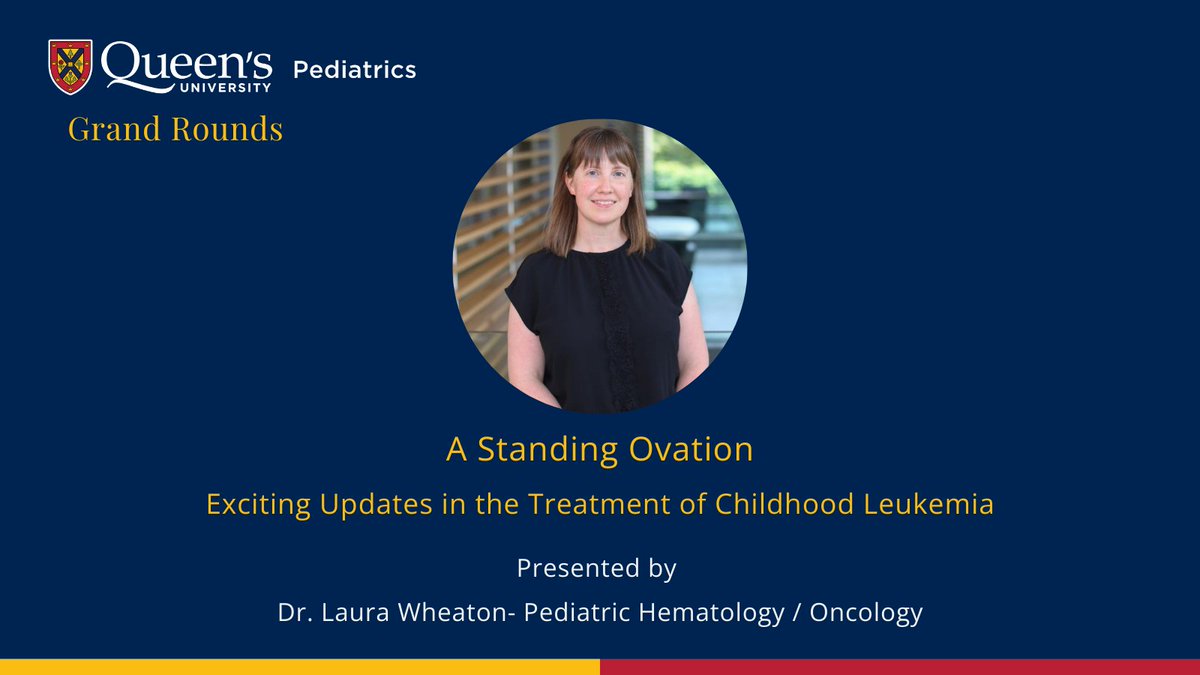 Queen's UNIVERSITY Pediatrics

Grand Rounds

A Standing Ovation

Exciting Updates in the Treatment of Childhood Leukemia

Presented by

Dr. Laura Wheaton- Pediatric Hematology / Oncology